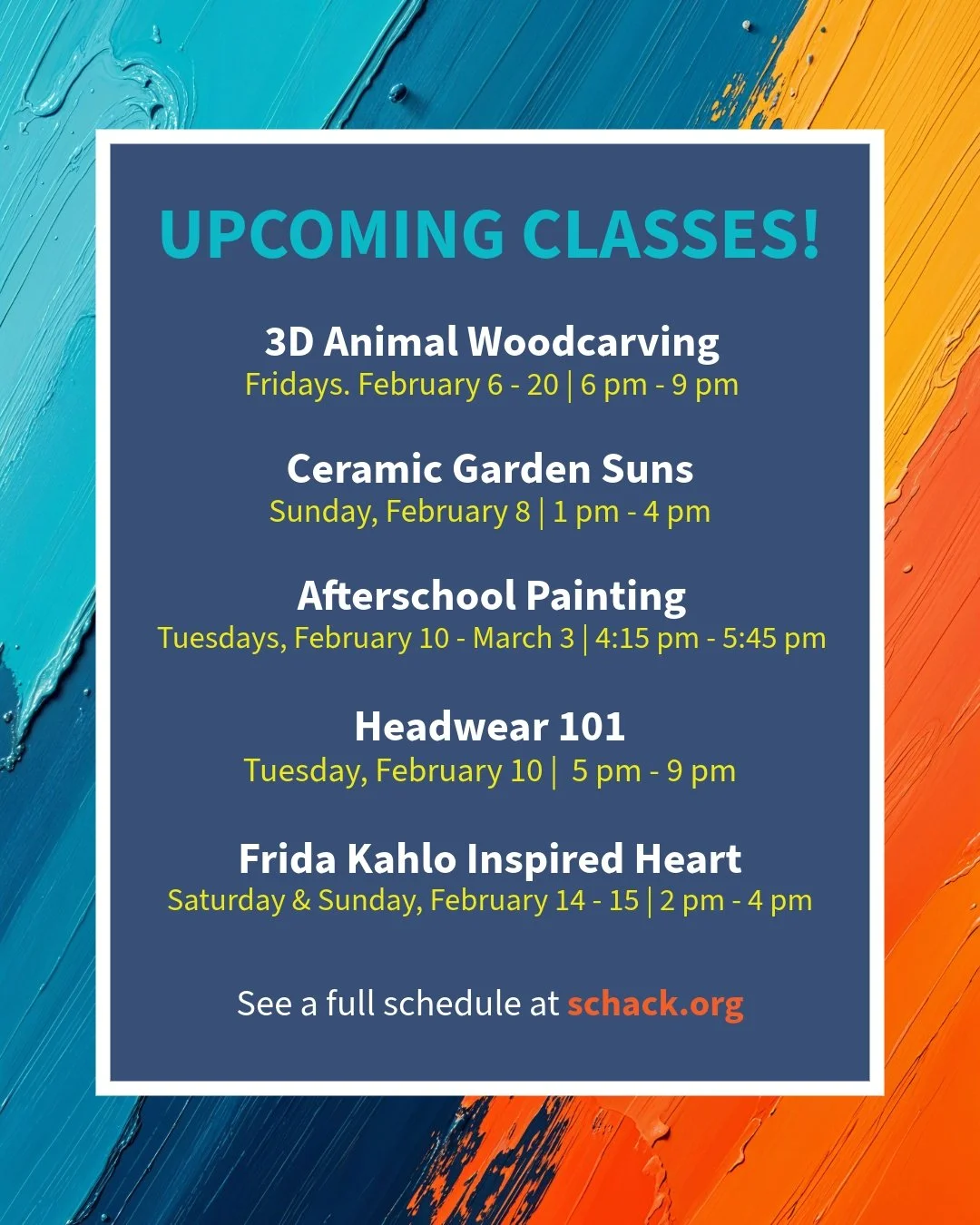 UPCOMING CLASSES!

3D Animal Woodcarving
Fridays. February 6 - 20 | 6 pm - 9 pm

Ceramic Garden Suns
Sunday, February 8 | 1 pm - 4 pm

Afterschool Painting
Tuesdays, February 10 - March 3 | 4:15 pm - 5:45 pm

Headwear 101
Tuesday, February 10 | 5 pm - 9 pm

Frida Kahlo Inspired Heart
Saturday & Sunday, February 14 - 15 | 2 pm - 4 pm

See a full schedule at schack.org